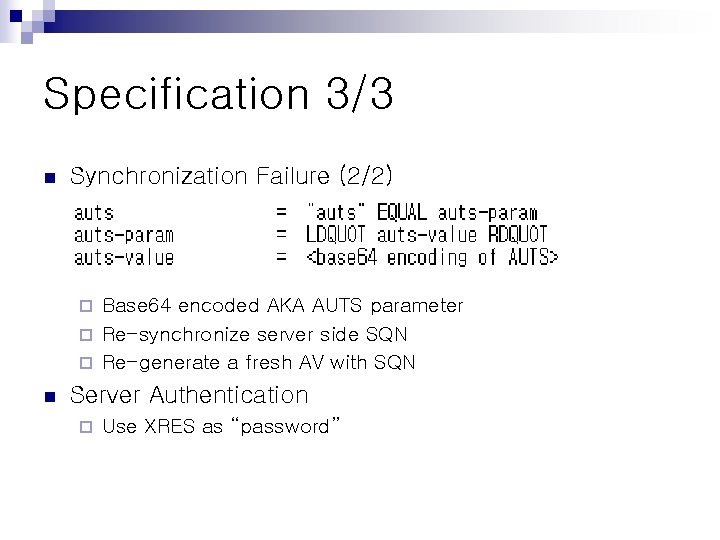 Specification 3/3

Synchronization Failure (2/2)

auts = "auts" EQUAL auts-param
auts-param = LDQUOT auts-value RDQUOT
auts-value = <base64 encoding of AUTS>

Base64 encoded AKA AUTS parameter
Re-synchronize server side SQN
Re-generate a fresh AV with SQN

Server Authentication

Use XRES as "password"